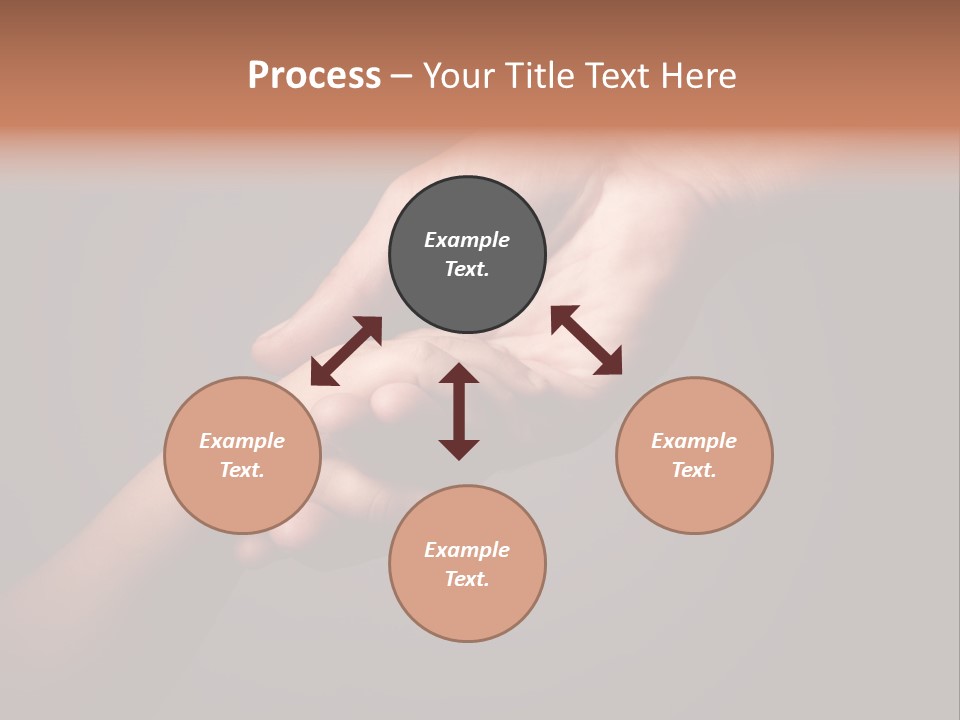 Process – Your Title Text Here

Example Text.

Example Text.

Example Text.

Example Text.